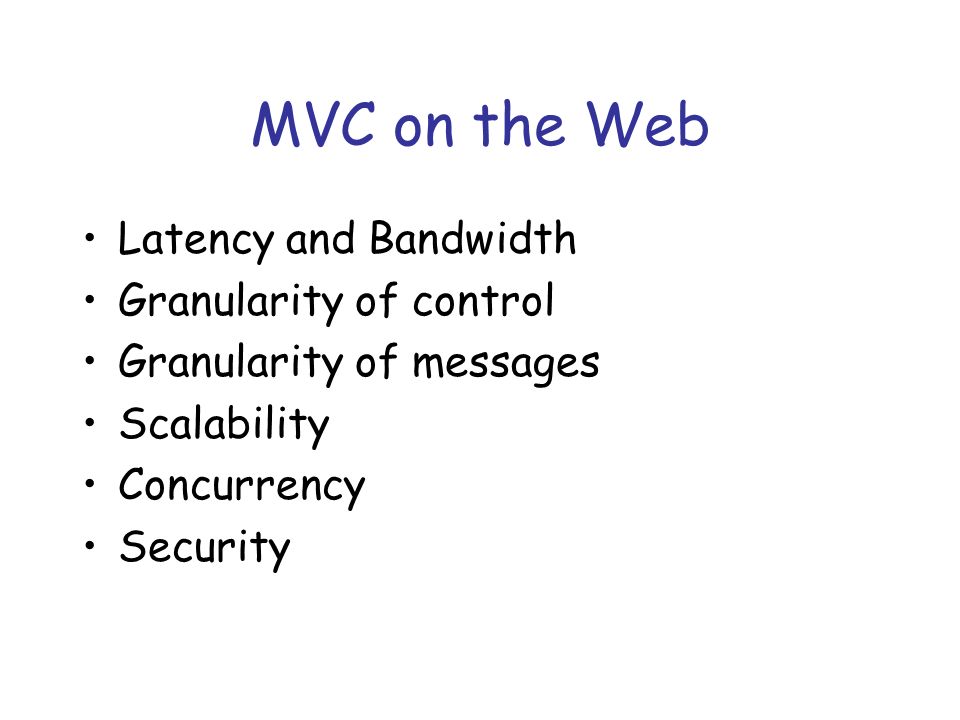 MVC on the Web

• Latency and Bandwidth
• Granularity of control
• Granularity of messages
• Scalability
• Concurrency
• Security